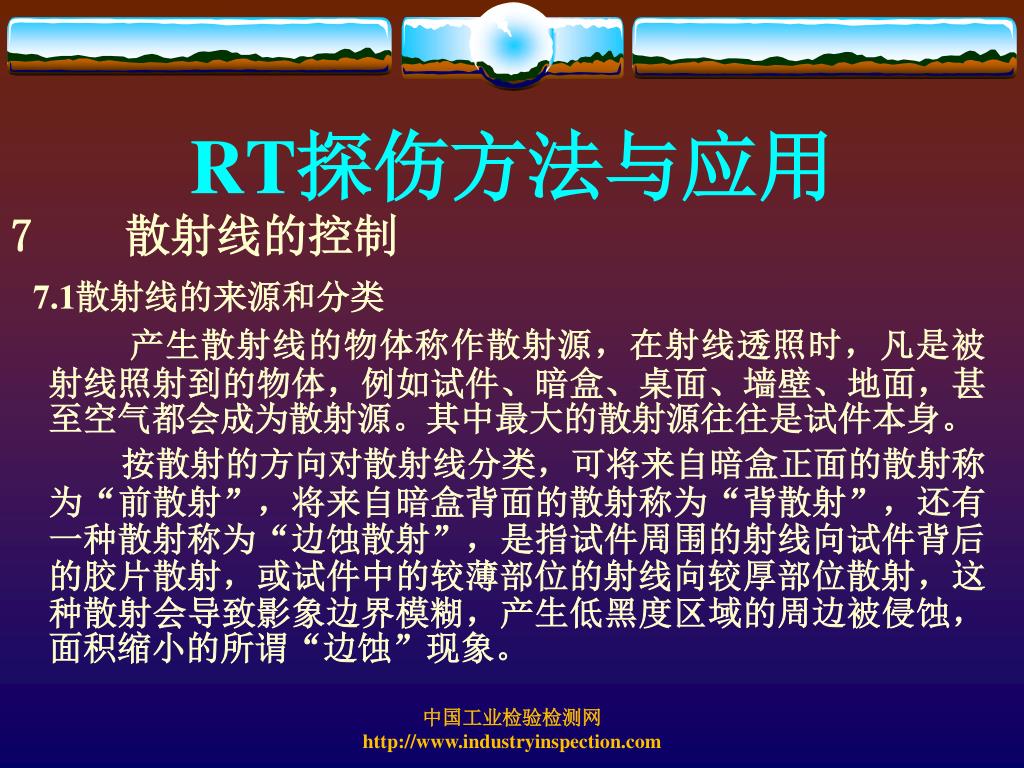 RT探伤方法与应用

7　　散射线的控制

7.1散射线的来源和分类

产生散射线的物体称作散射源，在射线透照时，凡是被射线照射到的物体，例如试件、暗盒、桌面、墙壁、地面，甚至空气都会成为散射源。其中最大的散射源往往是试件本身。

按散射的方向对散射线分类，可将来自暗盒正面的散射称为“前散射”，将来自暗盒背面的散射称为“背散射”，还有一种散射称为“边蚀散射”，是指试件周围的射线向试件背后的胶片散射，或试件中的较薄部位的射线向较厚部位散射，这种散射会导致影象边界模糊，产生低黑度区域的周边被侵蚀，面积缩小的所谓“边蚀”现象。

中国工业检验检测网
http://www.industryinspection.com